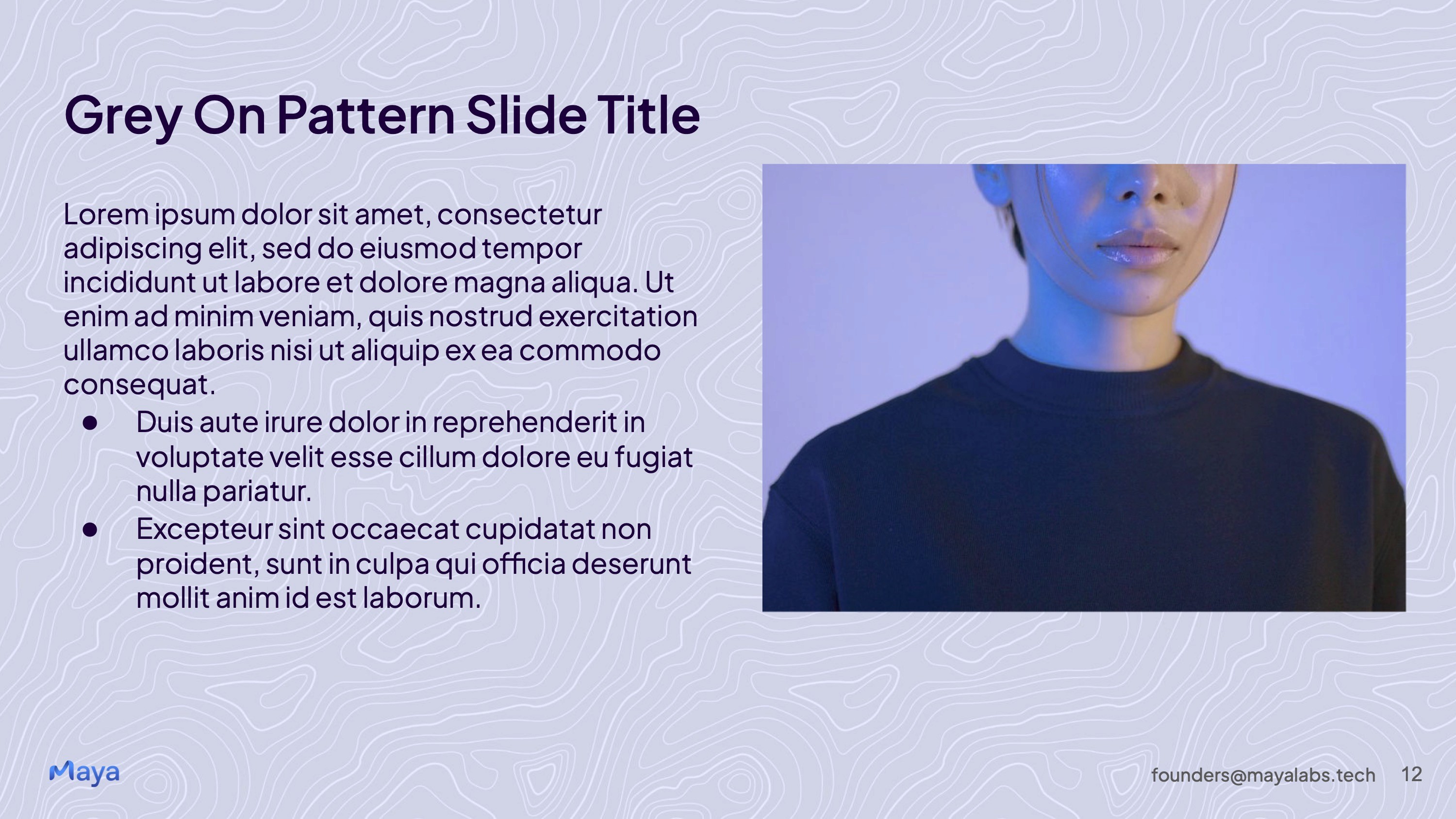 Grey On Pattern Slide Title

Lorem ipsum dolor sit amet, consectetur adipiscing elit, sed do eiusmod tempor incididunt ut labore et dolore magna aliqua. Ut enim ad minim veniam, quis nostrud exercitation ullamco laboris nisi ut aliquip ex ea commodo consequat.

• Duis aute irure dolor in reprehenderit in voluptate velit esse cillum dolore eu fugiat nulla pariatur.
• Excepteur sint occaecat cupidatat non proident, sunt in culpa qui officia deserunt mollit anim id est laborum.

Maya

founders@mayalabs.tech 12